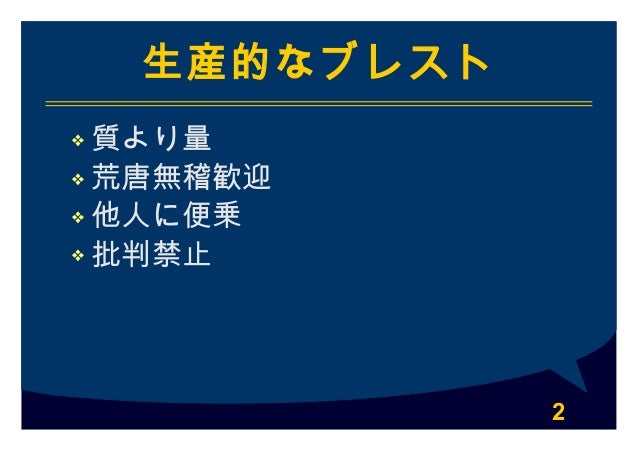 生産的なブレスト

❖ 質より量
❖ 荒唐無稽歓迎
❖ 他人に便乗
❖ 批判禁止

2